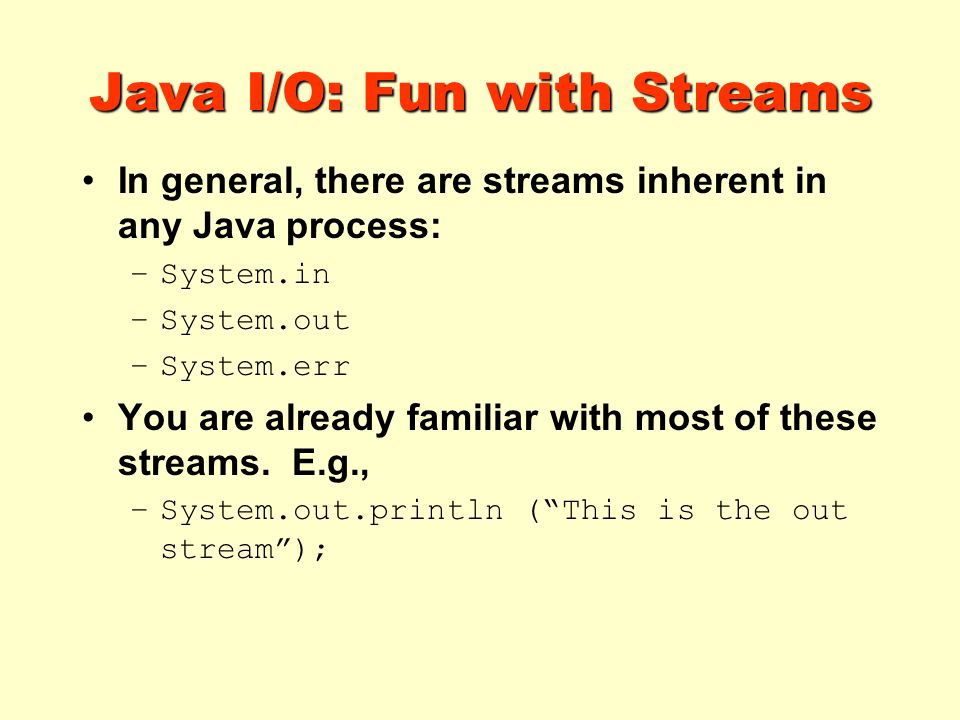 Java I/O: Fun with Streams

• In general, there are streams inherent in any Java process:
– System.in
– System.out
– System.err

• You are already familiar with most of these streams. E.g.,
– System.out.println (“This is the out stream”);